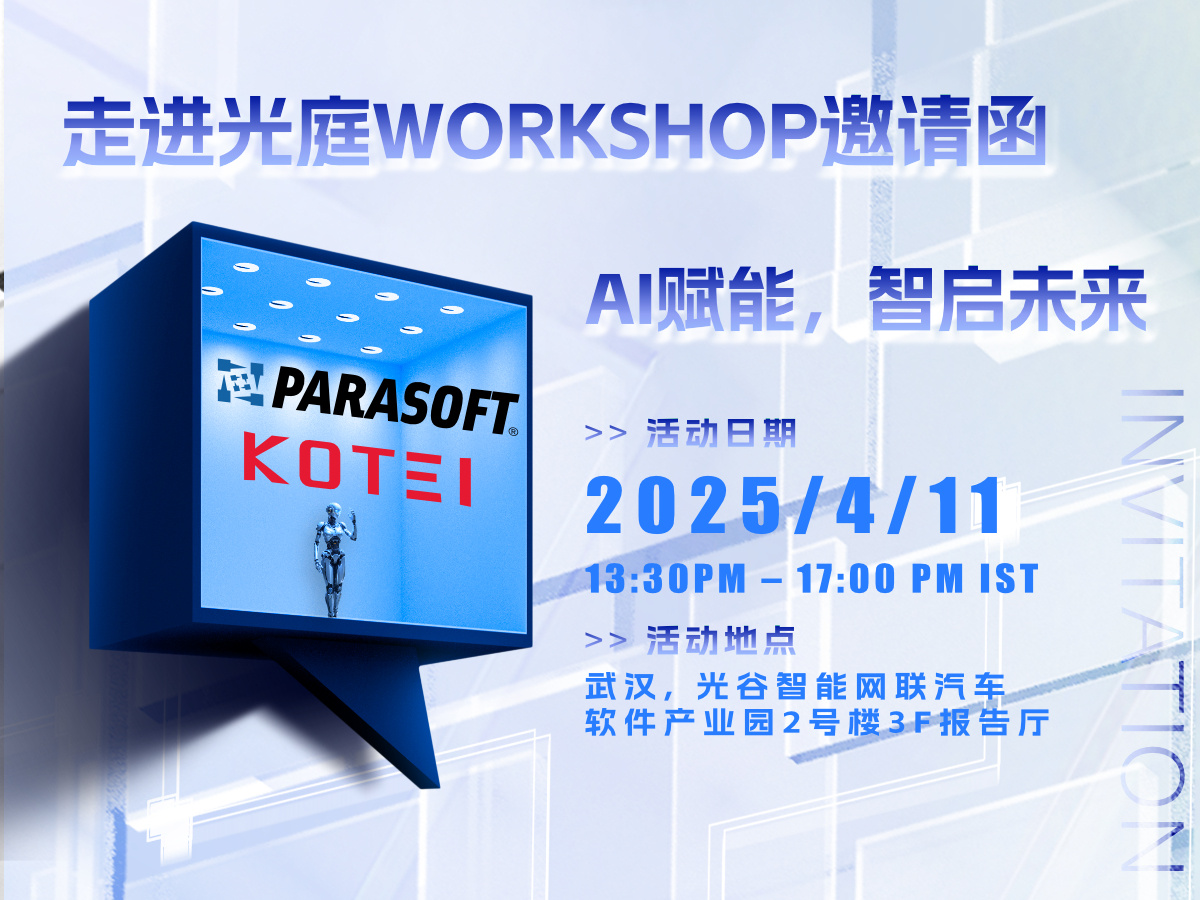 走进光庭WORKSHOP邀请函

PARASOFT®

KOTEI

AI赋能，智启未来

>> 活动日期

2025/4/11

13:30PM – 17:00 PM IST

>> 活动地点

武汉，光谷智能网联汽车软件产业园2号楼3F报告厅

INVITATION